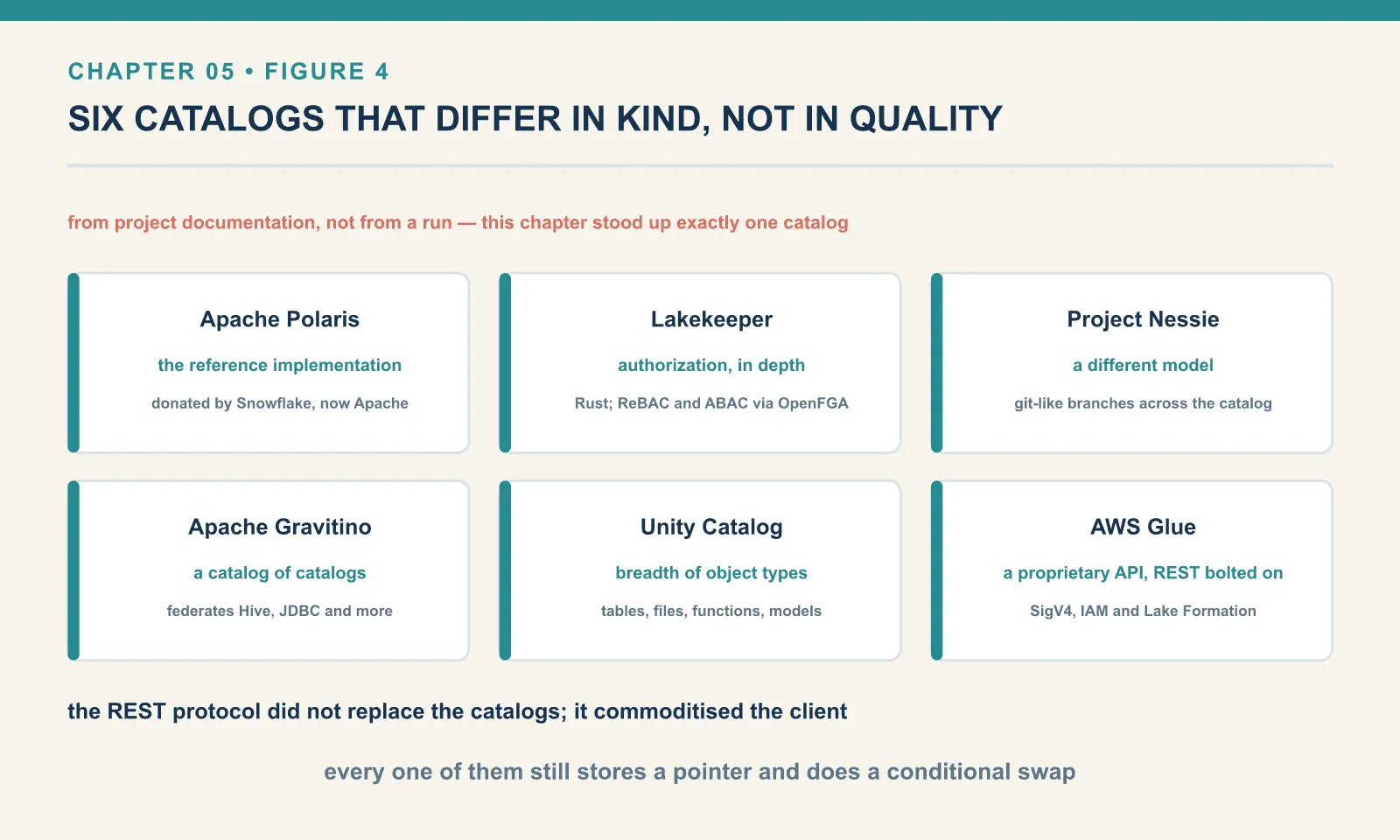 CHAPTER 05 • FIGURE 4

SIX CATALOGS THAT DIFFER IN KIND, NOT IN QUALITY

from project documentation, not from a run — this chapter stood up exactly one catalog

Apache Polaris

the reference implementation

donated by Snowflake, now Apache

Lakekeeper

authorization, in depth

Rust; ReBAC and ABAC via OpenFGA

Project Nessie

a different model

git-like branches across the catalog

Apache Gravitino

a catalog of catalogs

federates Hive, JDBC and more

Unity Catalog

breadth of object types

tables, files, functions, models

AWS Glue

a proprietary API, REST bolted on

SigV4, IAM and Lake Formation

the REST protocol did not replace the catalogs; it commoditised the client

every one of them still stores a pointer and does a conditional swap